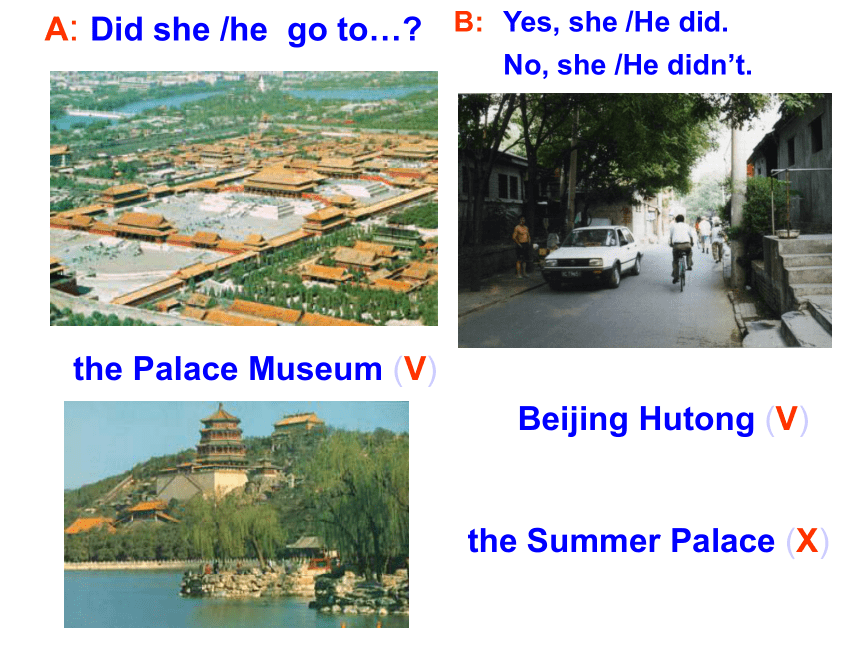 A: Did she /he go to…?

B: Yes, she /He did.
No, she /He didn't.

the Palace Museum (V)

Beijing Hutong (V)

the Summer Palace (X)